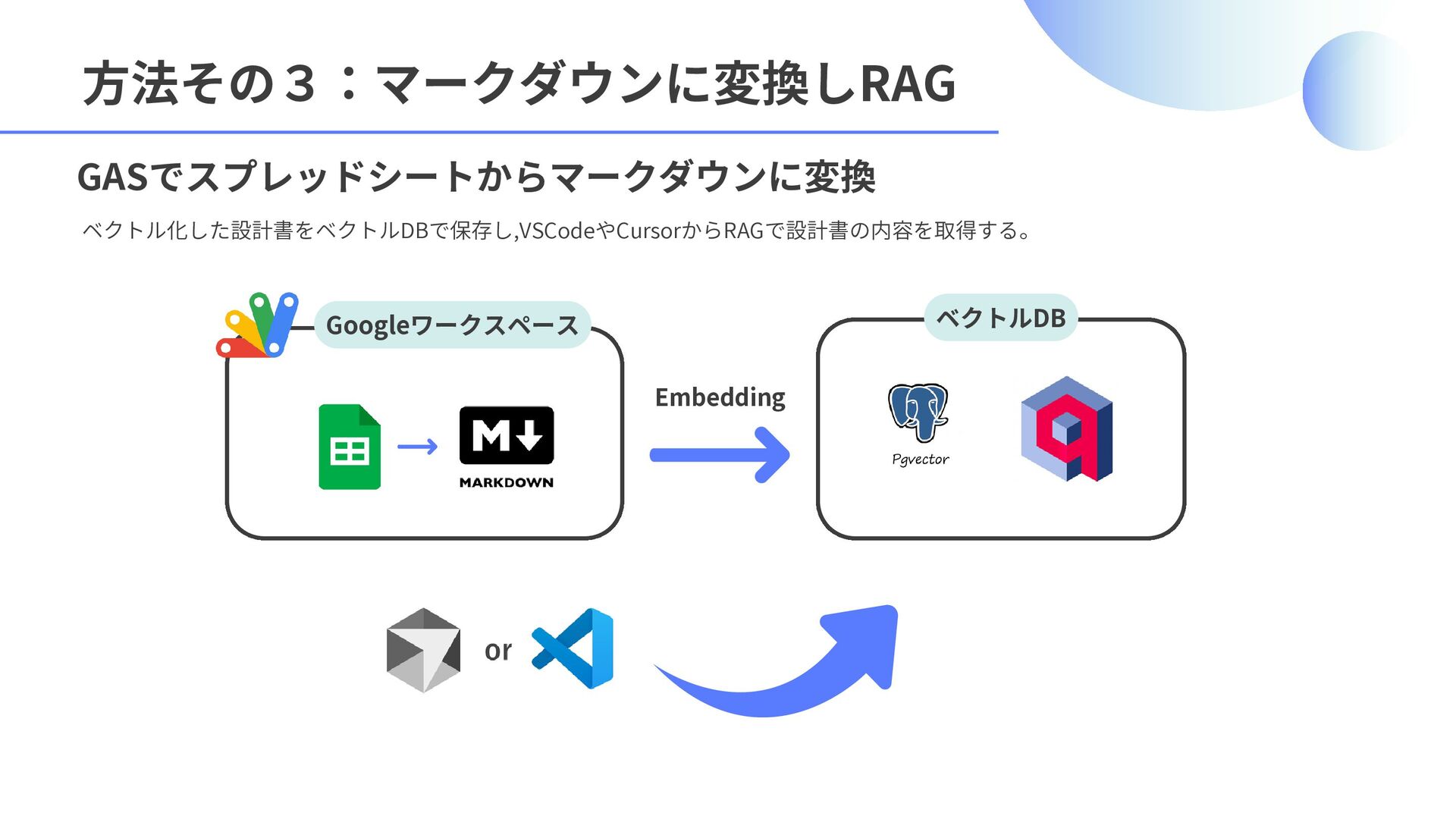 方法その３：マークダウンに変換しRAG

GASでスプレッドシートからマークダウンに変換

ベクトル化した設計書をベクトルDBで保存し,VSCodeやCursorからRAGで設計書の内容を取得する。

Googleワークスペース

MARKDOWN

Embedding

ベクトルDB

Pgvector

or